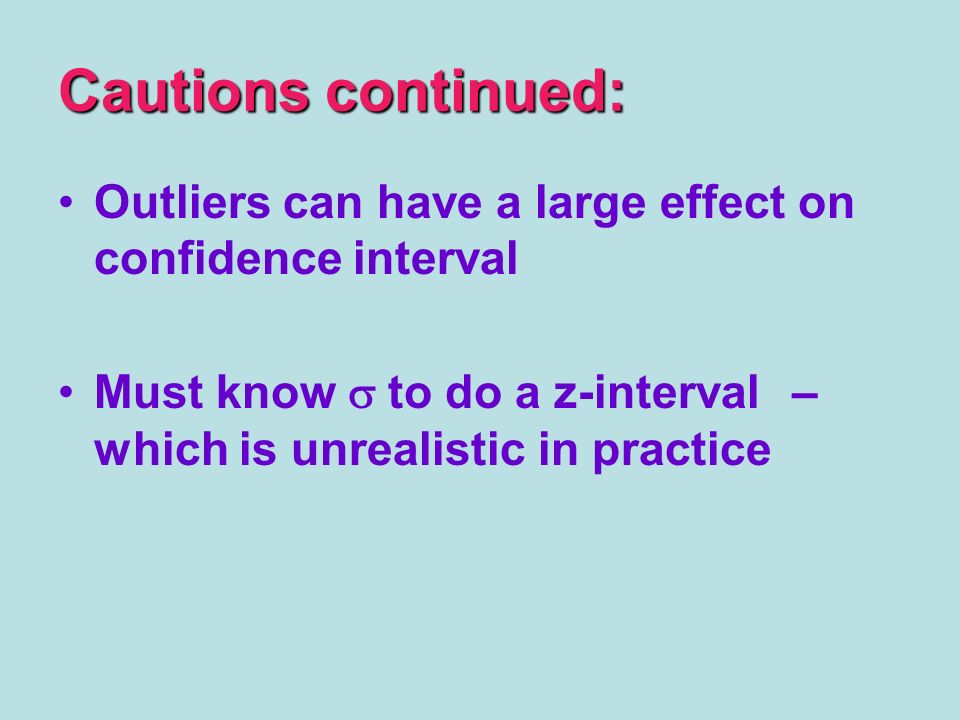 Cautions continued:

• Outliers can have a large effect on confidence interval

• Must know $\sigma$ to do a z-interval – which is unrealistic in practice